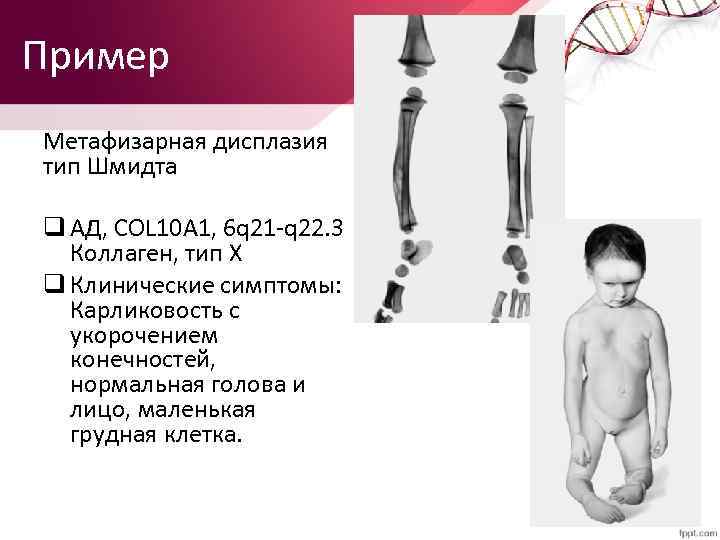 Пример

Метафизарная дисплазия тип Шмидта

❑ АД, COL10A1, 6q21-q22.3 Коллаген, тип X

❑ Клинические симптомы: Карликовость с укорочением конечностей, нормальная голова и лицо, маленькая грудная клетка.

fppt.com